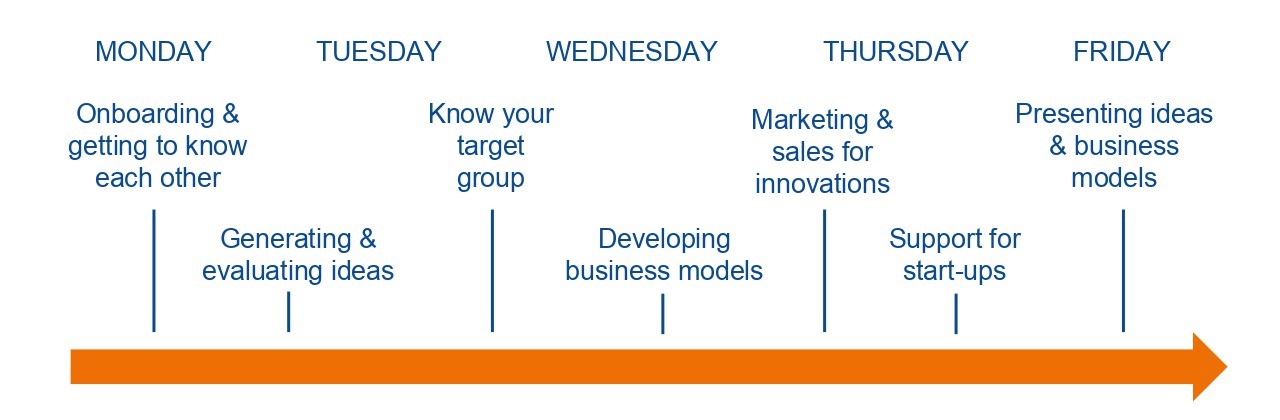 MONDAY TUESDAY WEDNESDAY THURSDAY FRIDAY

Onboarding & getting to know each other

Generating & evaluating ideas

Know your target group

Developing business models

Marketing & sales for innovations

Support for start-ups

Presenting ideas & business models